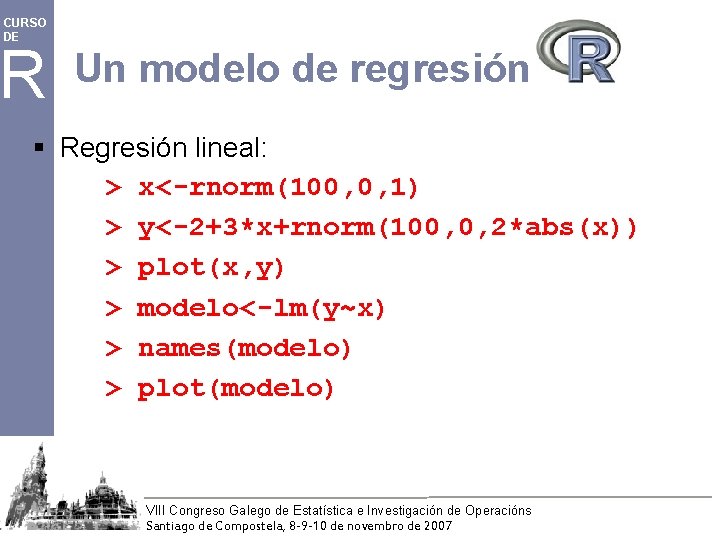 CURSO DE R

Un modelo de regresión

R

▪ Regresión lineal:

> x<-rnorm(100,0,1)

> y<-2+3*x+rnorm(100,0,2*abs(x))

> plot(x,y)

> modelo<-lm(y~x)

> names(modelo)

> plot(modelo)

VIII Congreso Galego de Estatística e Investigación de Operacións
Santiago de Compostela, 8-9-10 de novembro de 2007